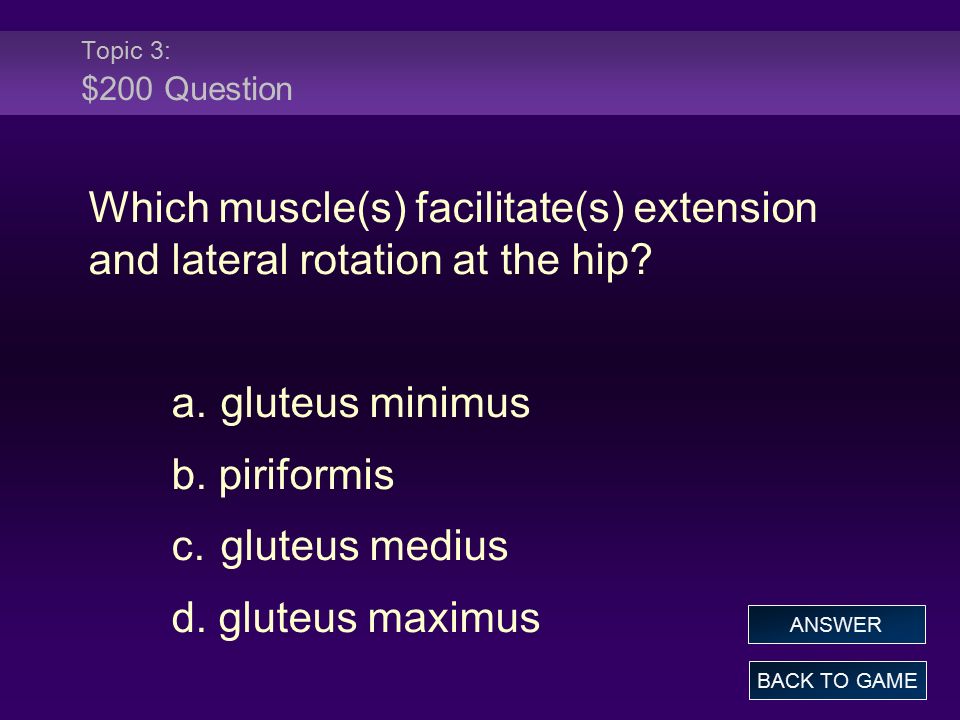 Topic 3:
\$200 Question

Which muscle(s) facilitate(s) extension and lateral rotation at the hip?

a. gluteus minimus
b. piriformis
c. gluteus medius
d. gluteus maximus

ANSWER

BACK TO GAME